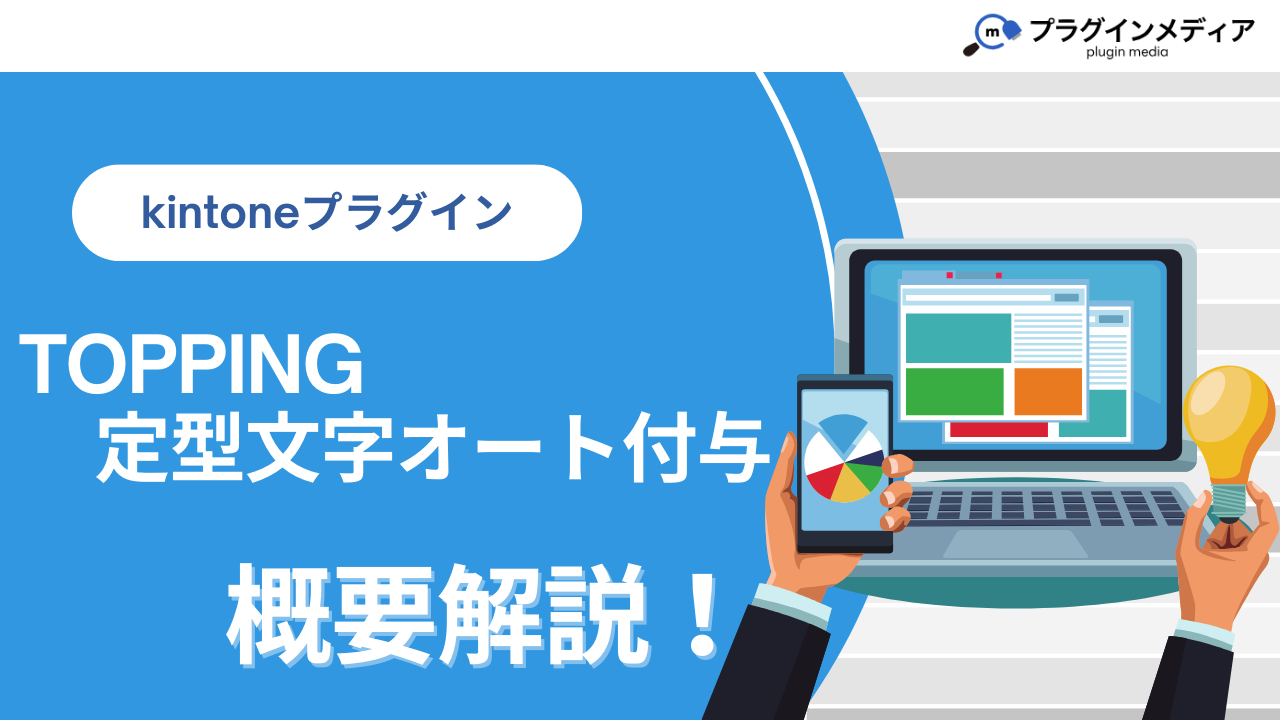 m プラグインメディア
plugin media

kintoneプラグイン

TOPPING
定型文字オート付与

概要解説！